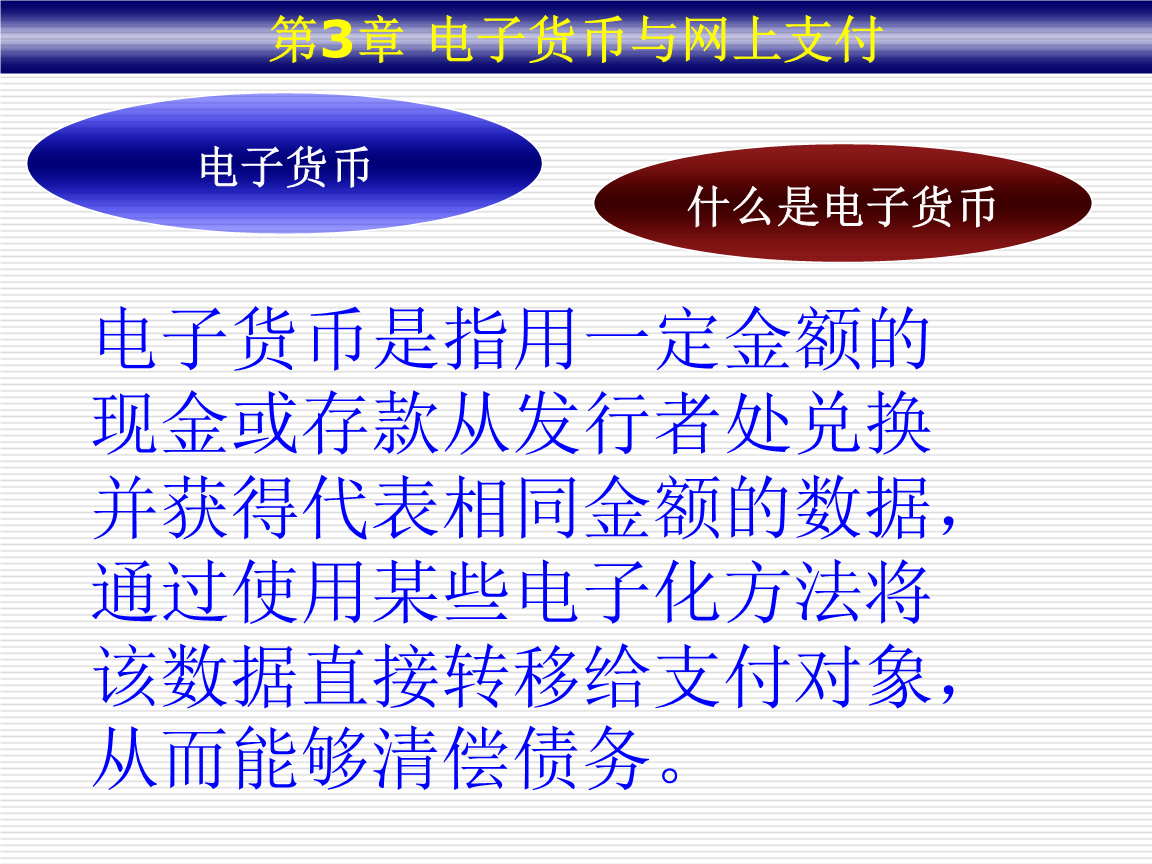 第3章 电子货币与网上支付

电子货币

什么是电子货币

电子货币是指用一定金额的现金或存款从发行者处兑换并获得代表相同金额的数据，通过使用某些电子化方法将该数据直接转移给支付对象，从而能够清偿债务。